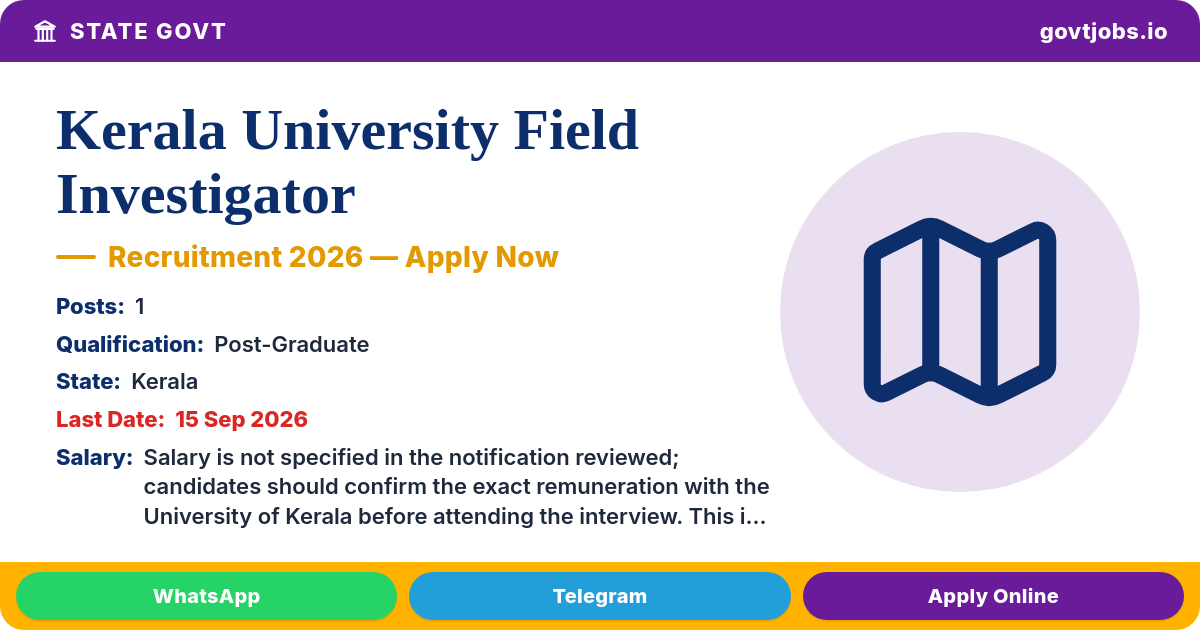 STATE GOVT

govtjobs.io

Kerala University Field Investigator

— Recruitment 2026 — Apply Now

Posts: 1

Qualification: Post-Graduate

State: Kerala

Last Date: 15 Sep 2026

Salary: Salary is not specified in the notification reviewed; candidates should confirm the exact remuneration with the University of Kerala before attending the interview. This i...

WhatsApp

Telegram

Apply Online